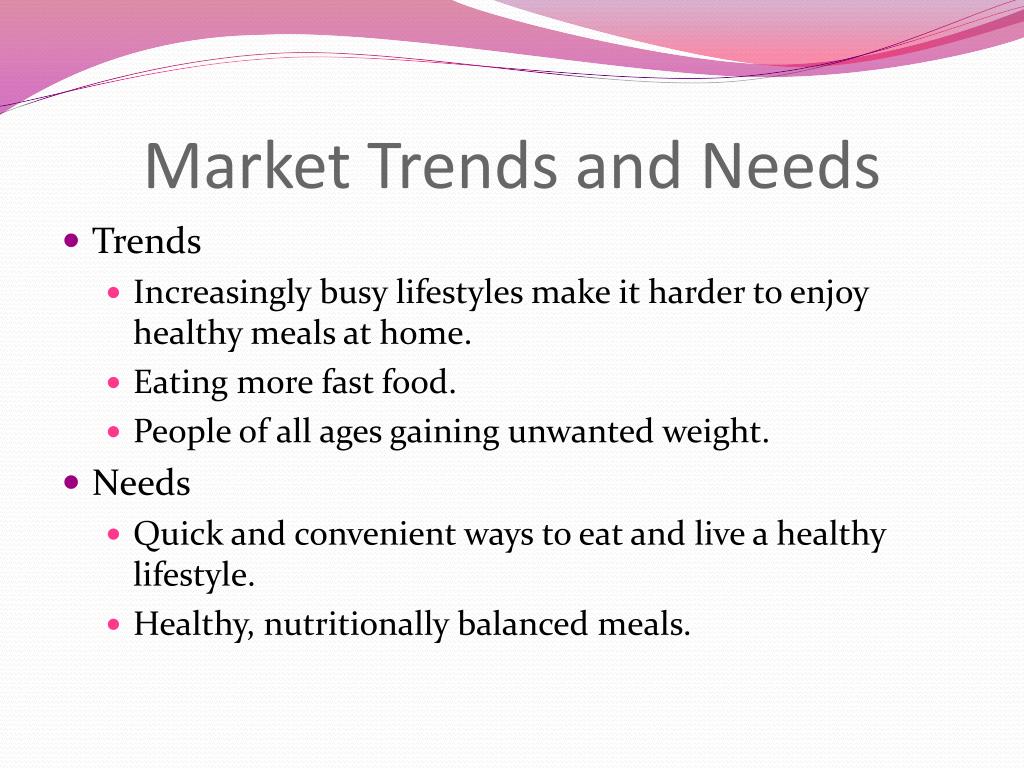 Market Trends and Needs

- Trends
  - Increasingly busy lifestyles make it harder to enjoy healthy meals at home.
  - Eating more fast food.
  - People of all ages gaining unwanted weight.
- Needs
  - Quick and convenient ways to eat and live a healthy lifestyle.
  - Healthy, nutritionally balanced meals.